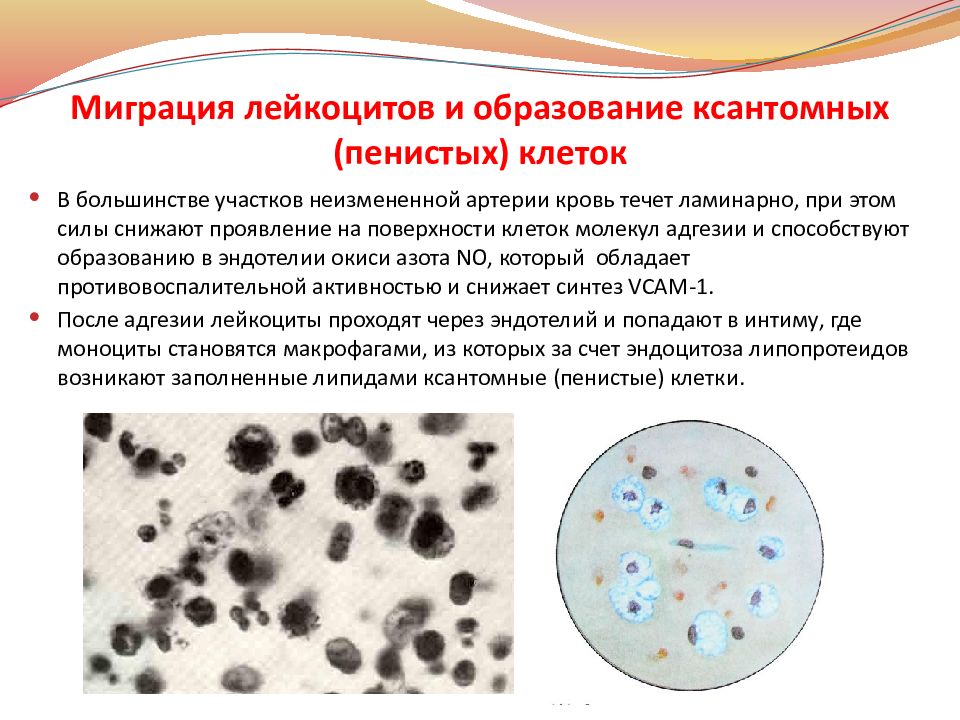 Миграция лейкоцитов и образование ксантомных (пенистых) клеток

• В большинстве участков неизмененной артерии кровь течет ламинарно, при этом силы снижают проявление на поверхности клеток молекул адгезии и способствуют образованию в эндотелии окиси азота NO, который обладает противовоспалительной активностью и снижает синтез VCAM-1.

• После адгезии лейкоциты проходят через эндотелий и попадают в интиму, где моноциты становятся макрофагами, из которых за счет эндоцитоза липопротеидов возникают заполненные липидами ксантомные (пенистые) клетки.